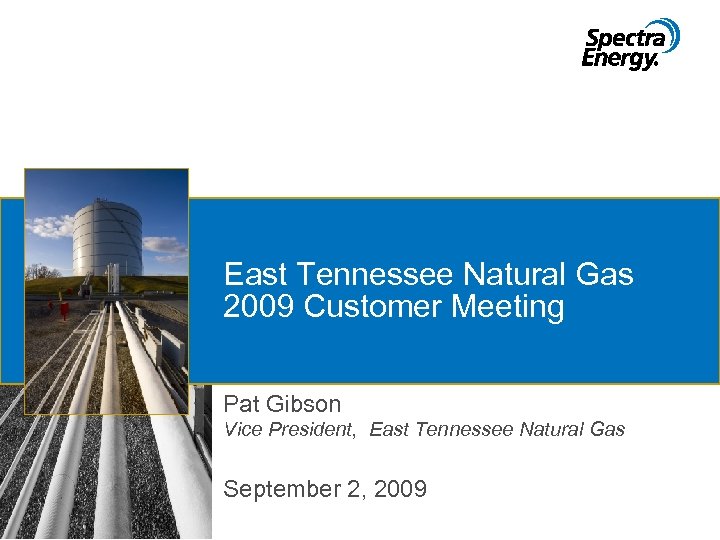 Spectra Energy.

East Tennessee Natural Gas
2009 Customer Meeting

Pat Gibson
Vice President, East Tennessee Natural Gas

September 2, 2009